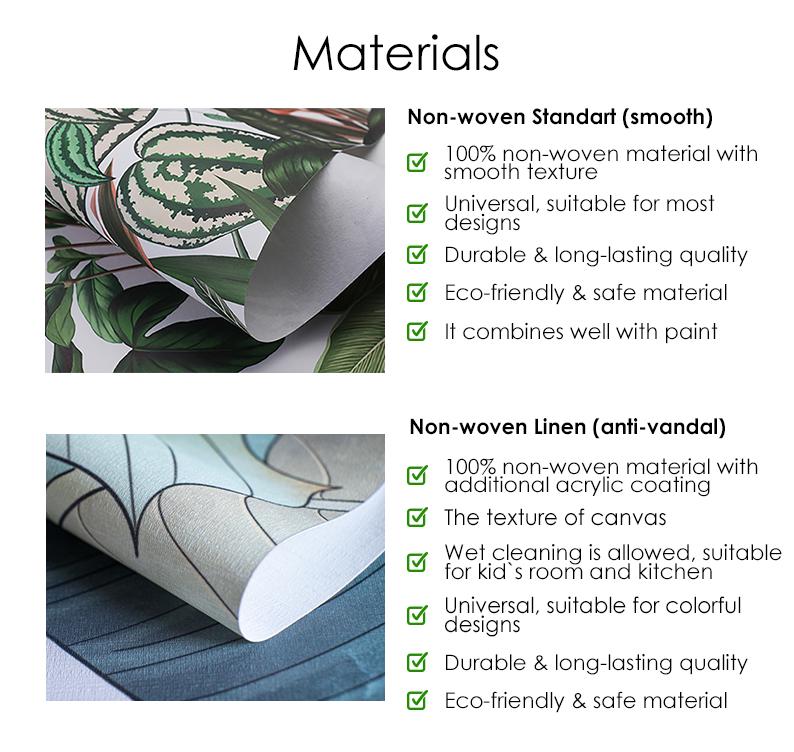 Materials

Non-woven Standart (smooth)

100% non-woven material with smooth texture

Universal, suitable for most designs

Durable & long-lasting quality

Eco-friendly & safe material

It combines well with paint

Non-woven Linen (anti-vandal)

100% non-woven material with additional acrylic coating

The texture of canvas

Wet cleaning is allowed, suitable for kid`s room and kitchen

Universal, suitable for colorful designs

Durable & long-lasting quality

Eco-friendly & safe material